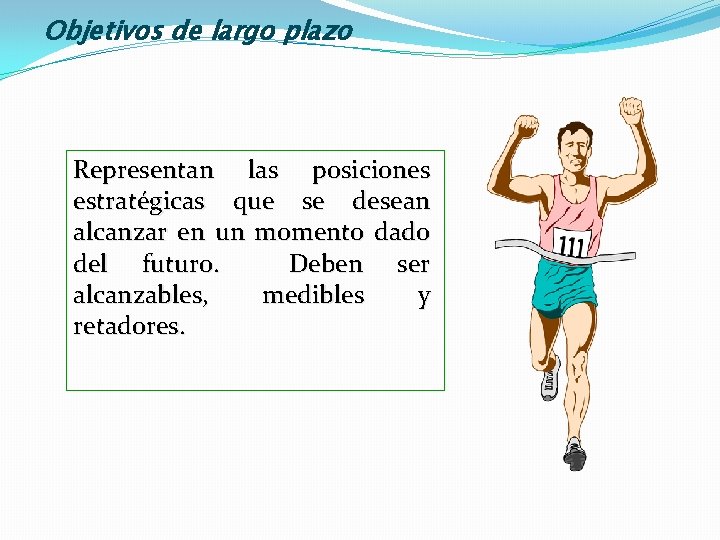 Objetivos de largo plazo

Representan las posiciones estratégicas que se desean alcanzar en un momento dado del futuro. Deben ser alcanzables, medibles y retadores.

111